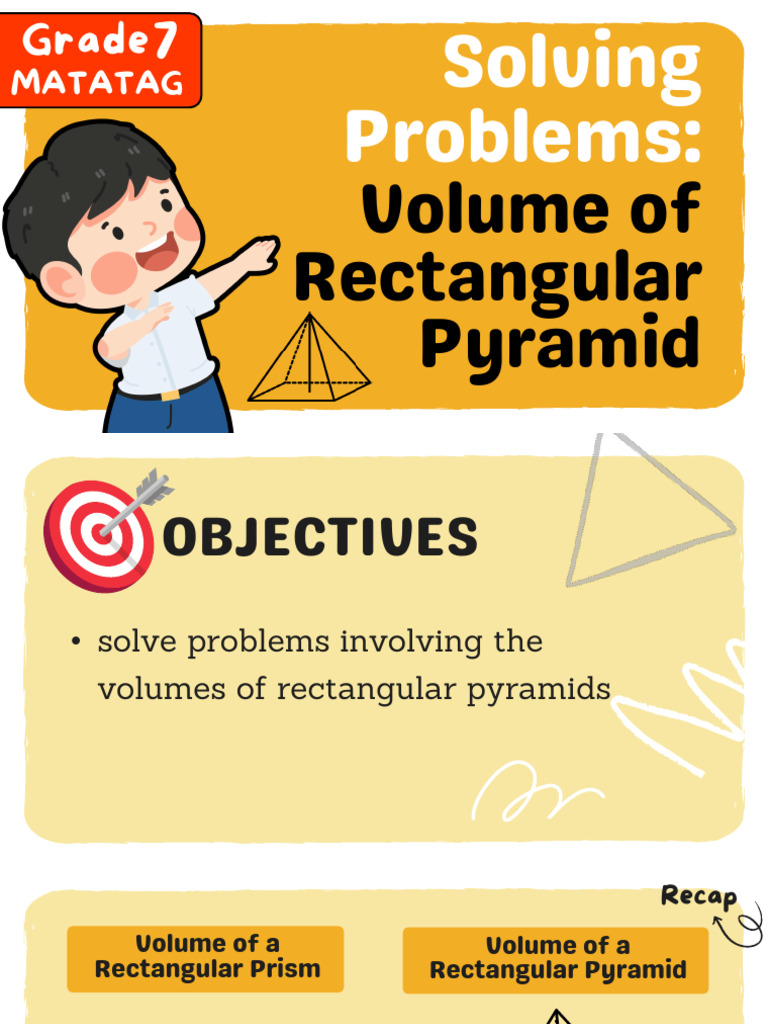 Grade 7
MATATAG

Solving Problems: Volume of Rectangular Pyramid

OBJECTIVES

• solve problems involving the volumes of rectangular pyramids

Recap

Volume of a Rectangular Prism

Volume of a Rectangular Pyramid